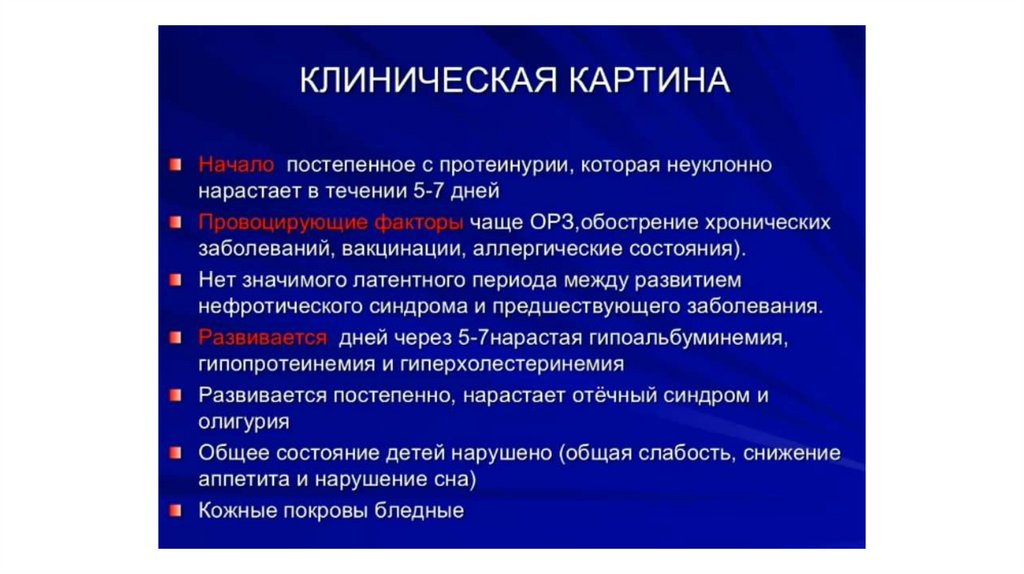 КЛИНИЧЕСКАЯ КАРТИНА

Начало постепенное с протеинурии, которая неуклонно нарастает в течении 5-7 дней

Провоцирующие факторы чаще ОРЗ,обострение хронических заболеваний, вакцинации, аллергические состояния).

Нет значимого латентного периода между развитием нефротического синдрома и предшествующего заболевания.

Развивается дней через 5-7нарастая гипоальбуминемия, гипопротеинемия и гиперхолестеринемия

Развивается постепенно, нарастает отёчный синдром и олигурия

Общее состояние детей нарушено (общая слабость, снижение аппетита и нарушение сна)

Кожные покровы бледные